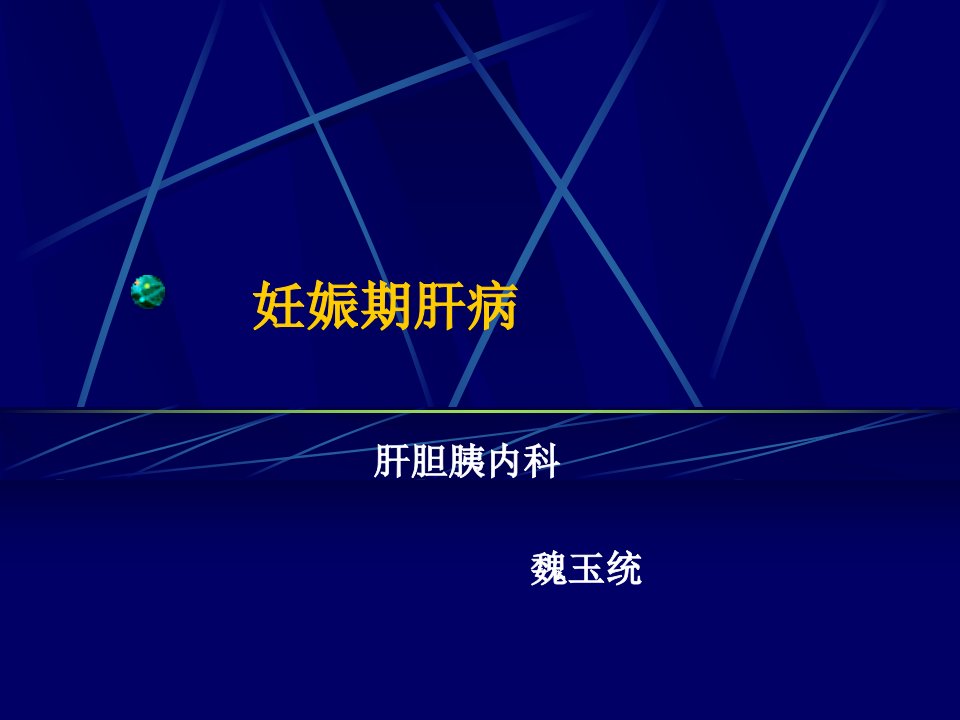 妊娠期肝病

肝胆胰内科

魏玉统